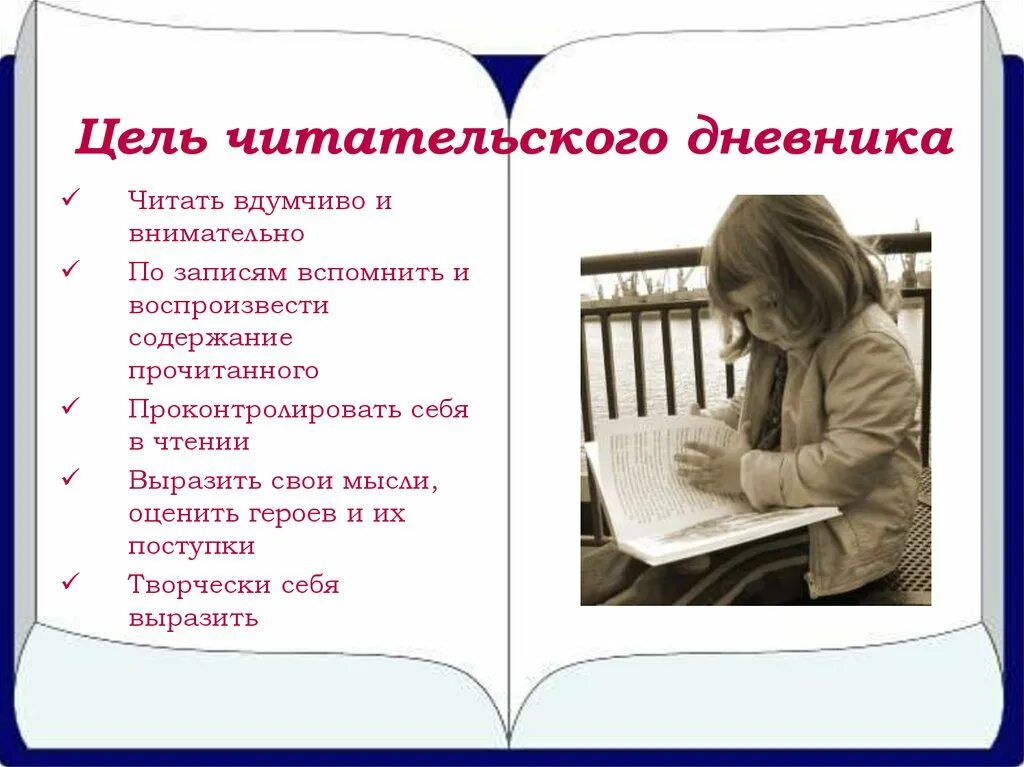 Цель читательского дневника

✓ Читать вдумчиво и внимательно
✓ По записям вспомнить и воспроизвести содержание прочитанного
✓ Проконтролировать себя в чтении
✓ Выразить свои мысли, оценить героев и их поступки
✓ Творчески себя выразить